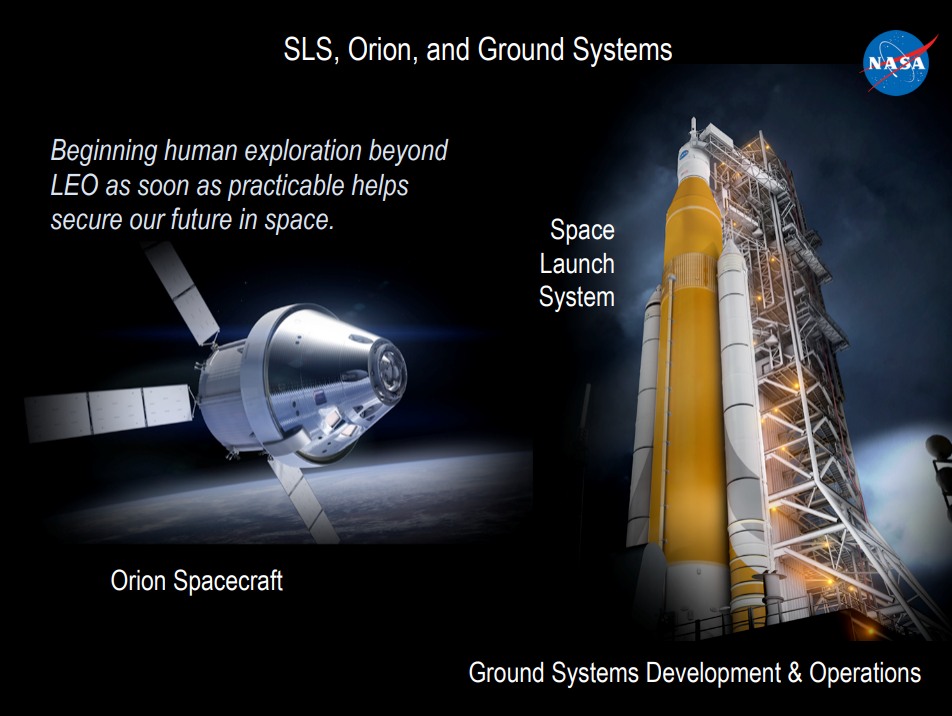 SLS, Orion, and Ground Systems

NASA

Beginning human exploration beyond LEO as soon as practicable helps secure our future in space.

Space Launch System

Orion Spacecraft

Ground Systems Development & Operations